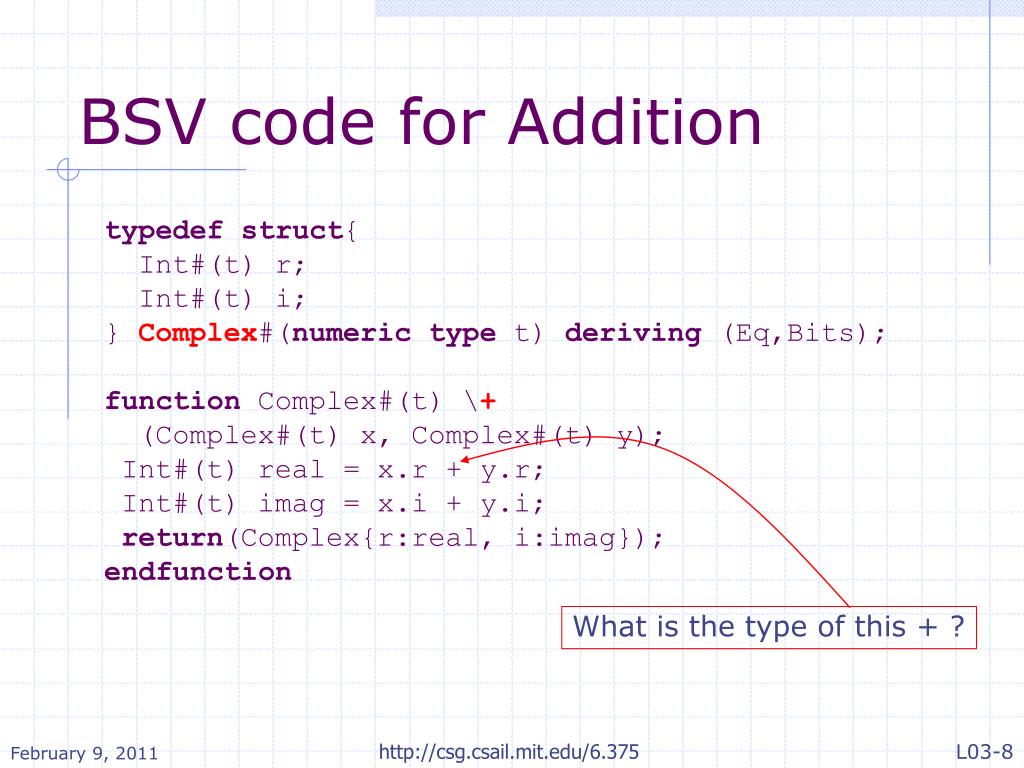 BSV code for Addition

typedef struct{
 Int#(t) r;
 Int#(t) i;
} Complex#(numeric type t) deriving (Eq,Bits);

function Complex#(t) \+
 (Complex#(t) x, Complex#(t) y);
 Int#(t) real = x.r + y.r;
 Int#(t) imag = x.i + y.i;
 return(Complex{r:real, i:imag});
endfunction

What is the type of this + ?

February 9, 2011

http://csg.csail.mit.edu/6.375

L03-8